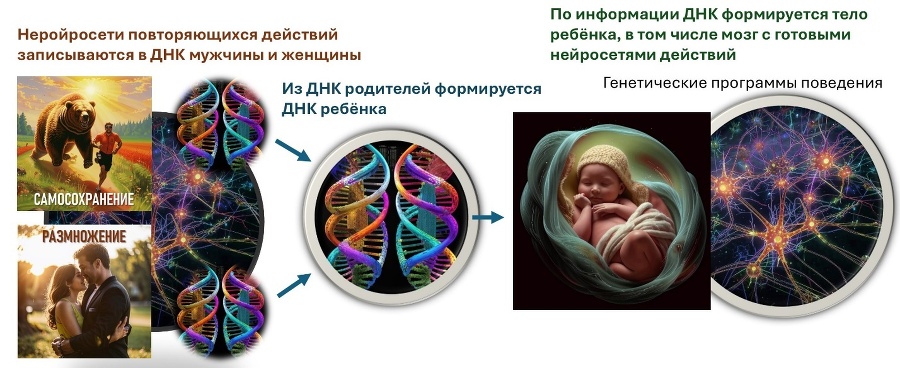 Неройросети повторяющихся действий записываются в ДНК мужчины и женщины

САМОСОХРАНЕНИЕ

РАЗМНОЖЕНИЕ

Из ДНК родителей формируется ДНК ребёнка

По информации ДНК формируется тело ребёнка, в том числе мозг с готовыми нейросетями действий

Генетические программы поведения